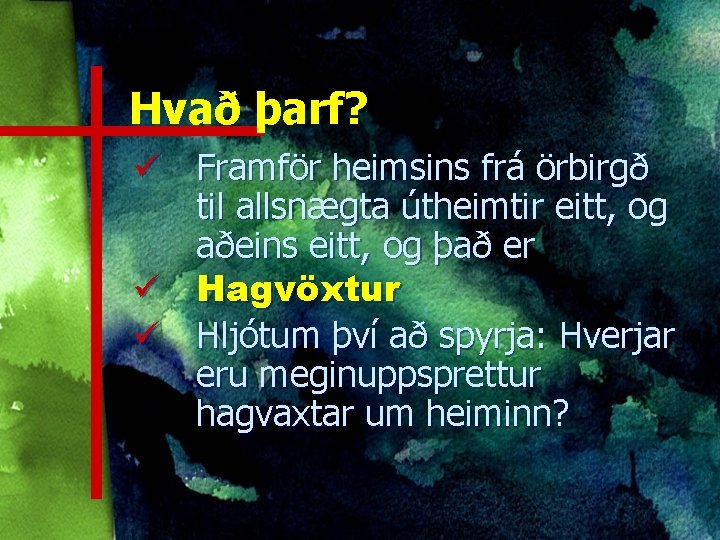 Hvað þarf?

✓ Framför heimsins frá örbirgð til allsnægta útheimtir eitt, og aðeins eitt, og það er

✓ Hagvöxtur

✓ Hljótum því að spyrja: Hverjar eru meginuppsprettur hagvaxtar um heiminn?